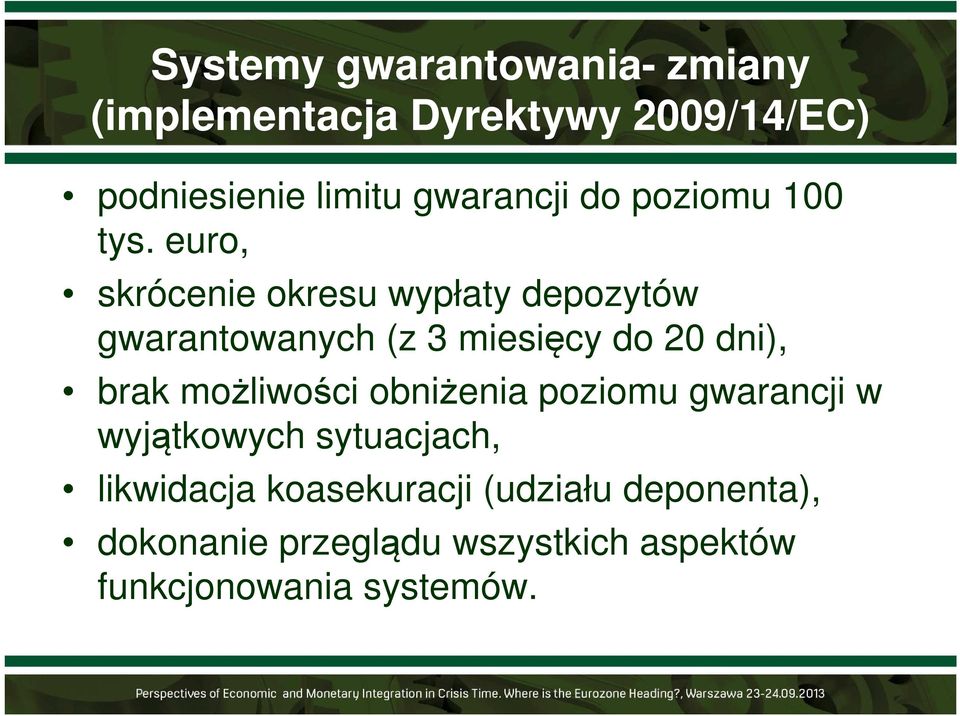 Systemy gwarantowania- zmiany (implementacja Dyrektywy 2009/14/EC)

• podniesienie limitu gwarancji do poziomu 100 tys. euro,
• skrócenie okresu wypłaty depozytów gwarantowanych (z 3 miesięcy do 20 dni),
• brak możliwości obniżenia poziomu gwarancji w wyjątkowych sytuacjach,
• likwidacja koasekuracji (udziału deponenta),
• dokonanie przeglądu wszystkich aspektów funkcjonowania systemów.

Perspectives of Economic and Monetary Integration in Crisis Time. Where is the Eurozone Heading?, Warszawa 23-24.09.2013